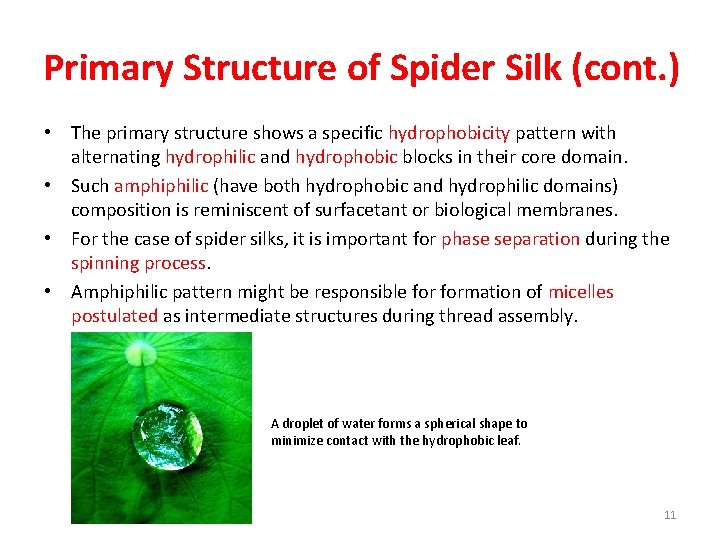 Primary Structure of Spider Silk (cont.)

• The primary structure shows a specific hydrophobicity pattern with alternating hydrophilic and hydrophobic blocks in their core domain.

• Such amphiphilic (have both hydrophobic and hydrophilic domains) composition is reminiscent of surfacetant or biological membranes.

• For the case of spider silks, it is important for phase separation during the spinning process.

• Amphiphilic pattern might be responsible for formation of micelles postulated as intermediate structures during thread assembly.

A droplet of water forms a spherical shape to minimize contact with the hydrophobic leaf.

11